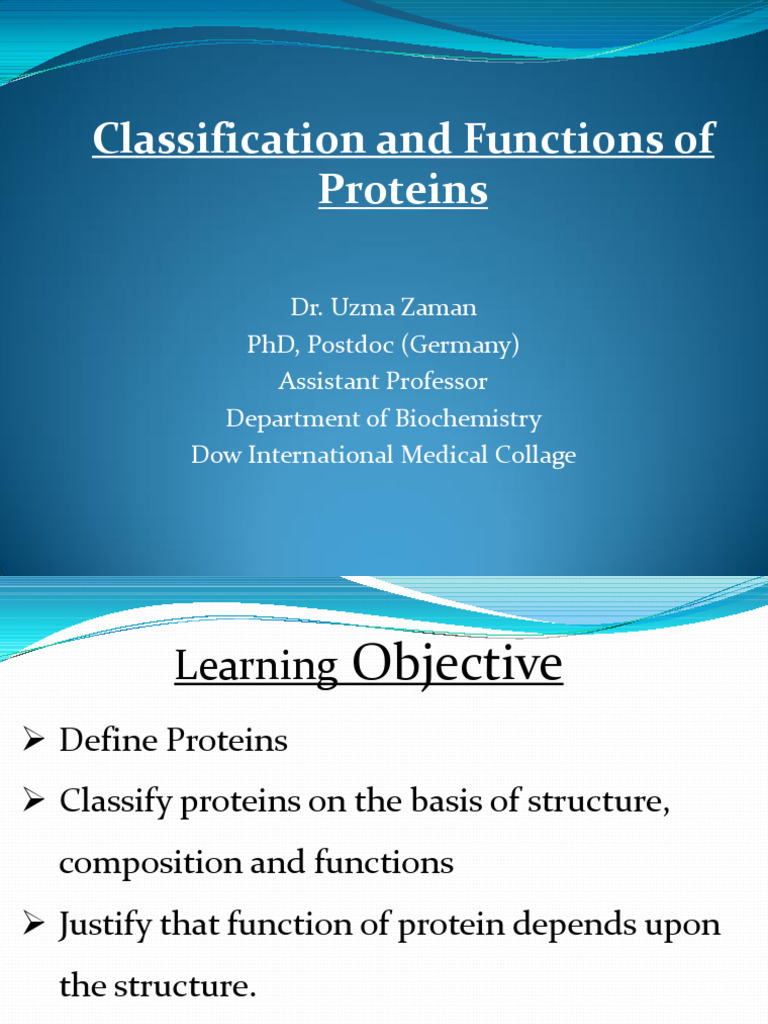 Classification and Functions of Proteins

Dr. Uzma Zaman
PhD, Postdoc (Germany)
Assistant Professor
Department of Biochemistry
Dow International Medical Collage

Learning Objective

➢ Define Proteins
➢ Classify proteins on the basis of structure, composition and functions
➢ Justify that function of protein depends upon the structure.